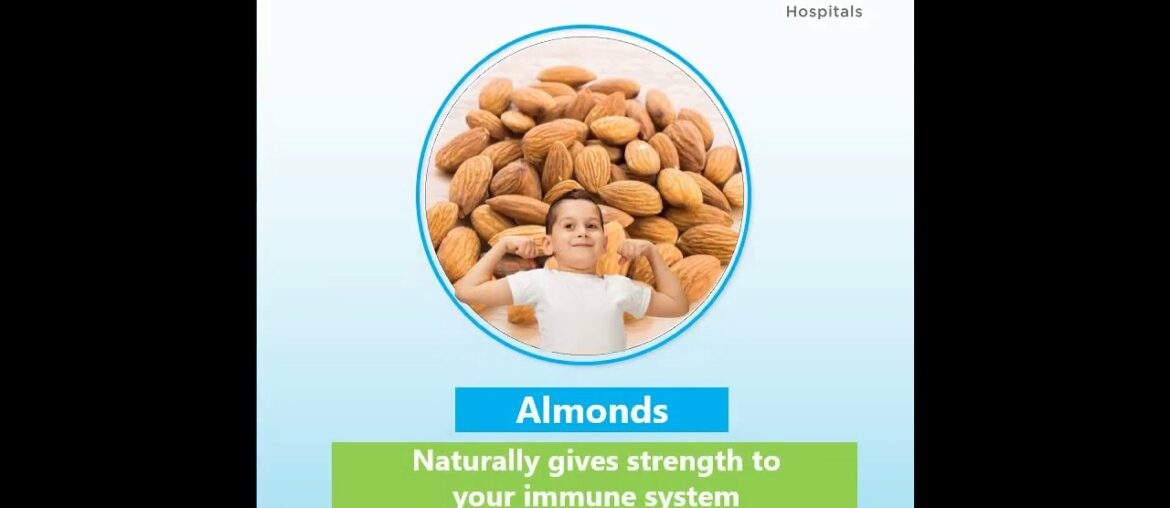 Hospitals

Almonds

Naturally gives strength to your immune system